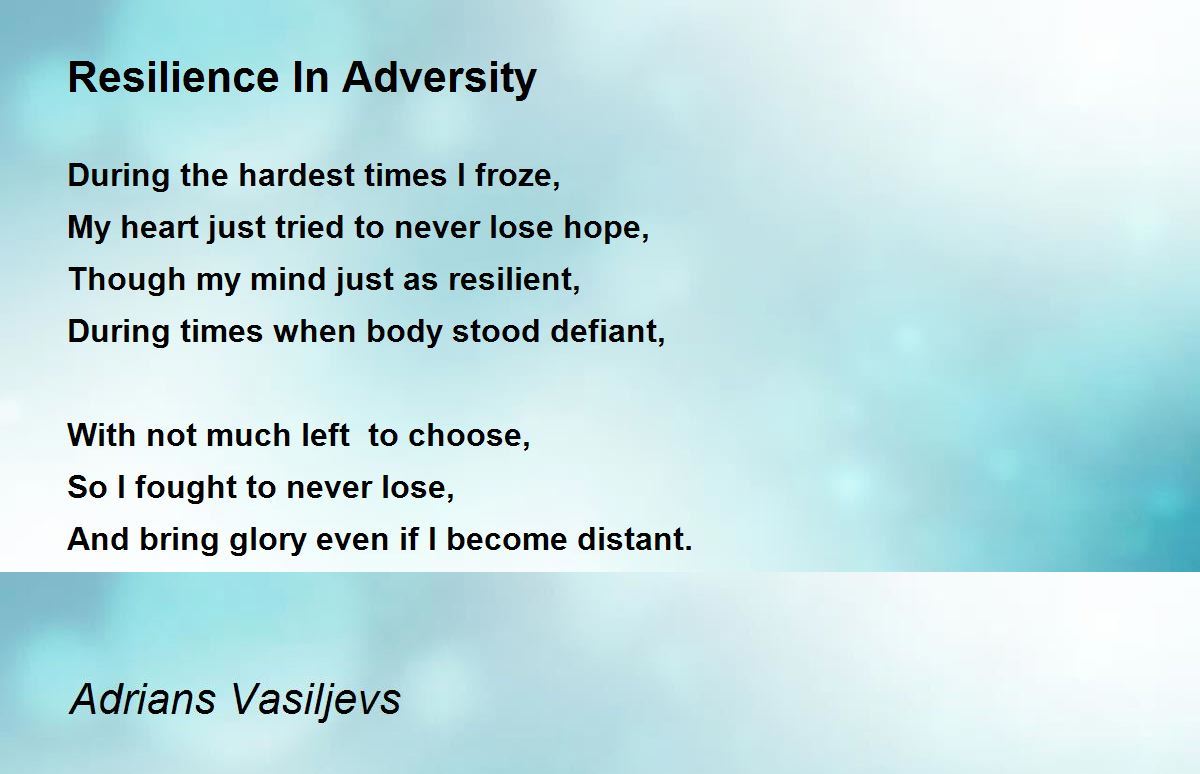 Resilience In Adversity

During the hardest times I froze,
My heart just tried to never lose hope,
Though my mind just as resilient,
During times when body stood defiant,

With not much left to choose,
So I fought to never lose,
And bring glory even if I become distant.

Adrians Vasiljevs